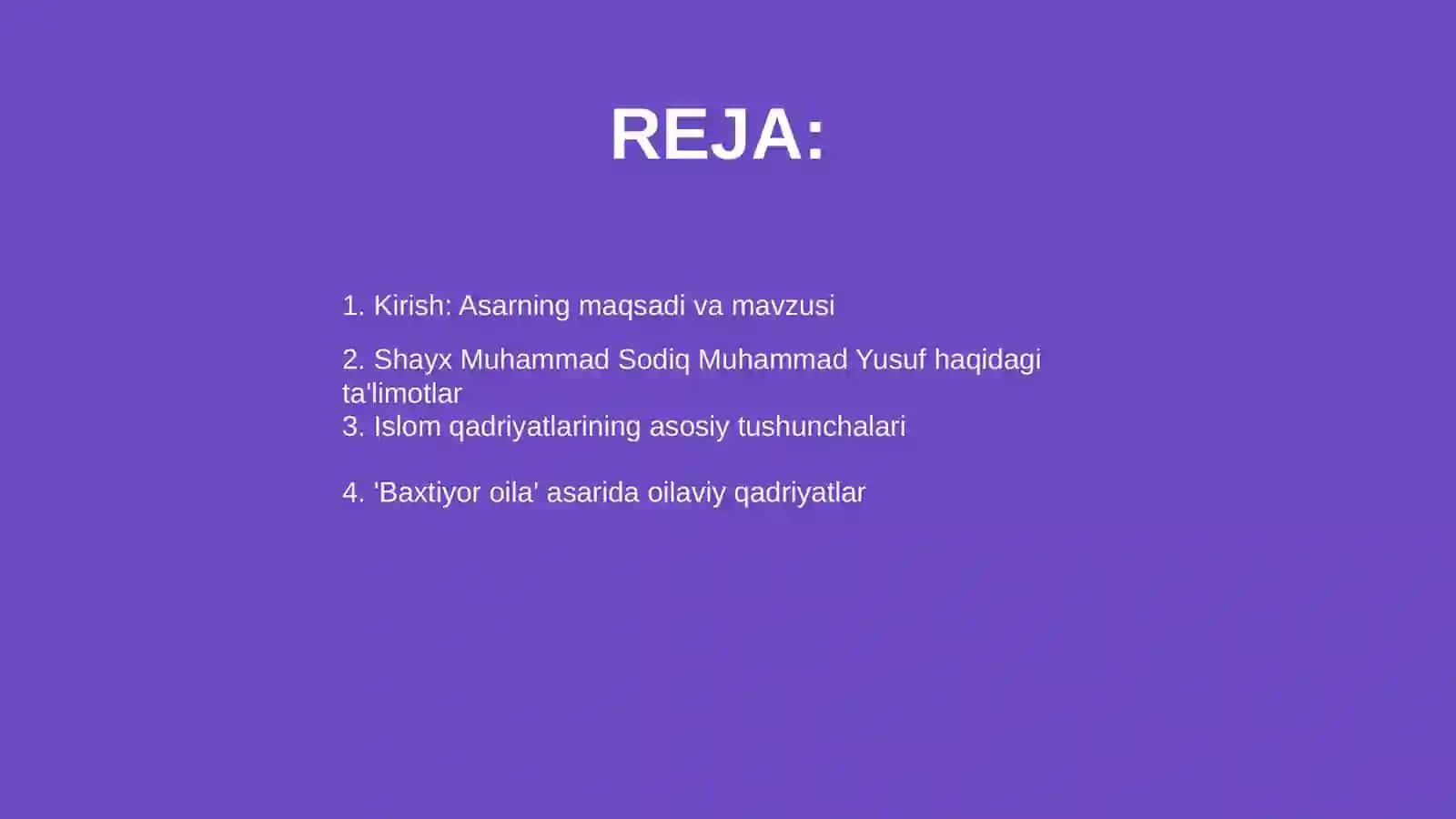 REJA:

1. Kirish: Asarning maqsadi va mavzusi

2. Shayx Muhammad Sodiq Muhammad Yusuf haqidagi ta'limotlar
3. Islom qadriyatlarining asosiy tushunchalari

4. 'Baxtiyor oila' asarida oilaviy qadriyatlar